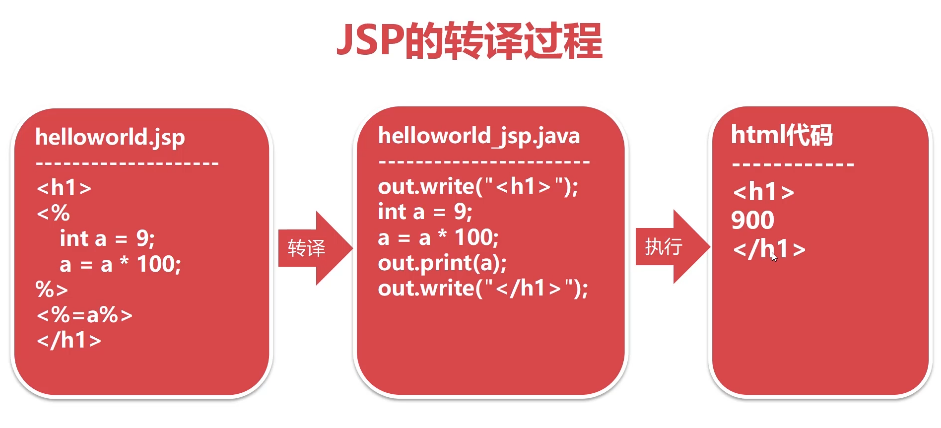 JSP的转译过程

helloworld.jsp
--------------------
<h1>
<%
int a = 9;
a = a * 100;
%>
<%=a%>
</h1>

转译

helloworld_jsp.java
----------------------
out.write("<h1>");
int a = 9;
a = a * 100;
out.print(a);
out.write("</h1>");

执行

html代码
------------
<h1>
900
</h1>